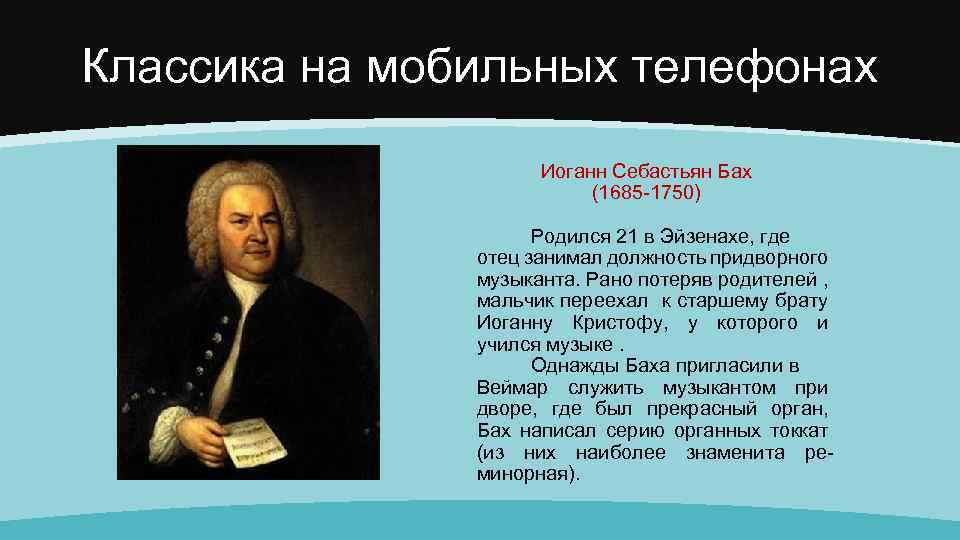 Классика на мобильных телефонах

Иоганн Себастьян Бах
(1685-1750)

Родился 21 в Эйзенахе, где отец занимал должность придворного музыканта. Рано потеряв родителей , мальчик переехал к старшему брату Иоганну Кристофу, у которого и учился музыке .

Однажды Баха пригласили в Веймар служить музыкантом при дворе, где был прекрасный орган, Бах написал серию органных токкат (из них наиболее знаменита ре-минорная).